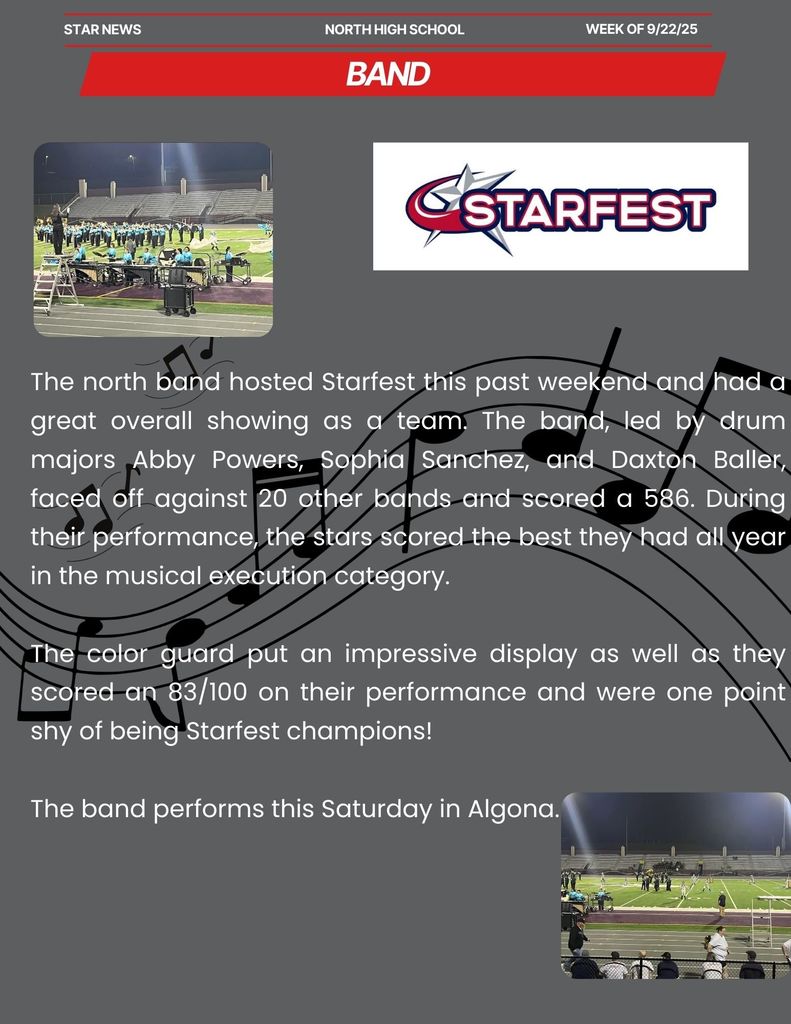 STAR NEWS NORTH HIGH SCHOOL WEEK OF 9/22/25

BAND

STARFEST

The north band hosted Starfest this past weekend and had a great overall showing as a team. The band, led by drum majors Abby Powers, Sophia Sanchez, and Daxton Baller, faced off against 20 other bands and scored a 586. During their performance, the stars scored the best they had all year in the musical execution category.

The color guard put an impressive display as well as they scored an 83/100 on their performance and were one point shy of being Starfest champions!

The band performs this Saturday in Algona.